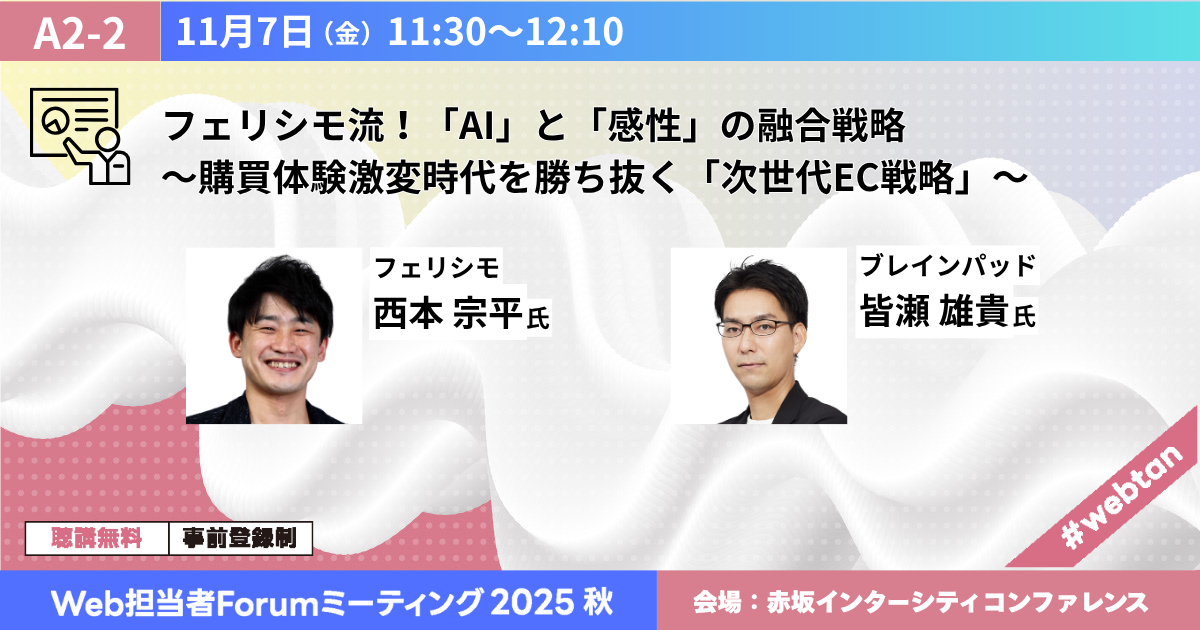 A2-2 11月7日（金）11:30〜12:10

フェリシモ流！「AI」と「感性」の融合戦略
〜購買体験激変時代を勝ち抜く「次世代EC戦略」〜

フェリシモ
西本 宗平氏

ブレインパッド
皆瀬 雄貴氏

聴講無料 事前登録制

#webtan

Web担当者Forumミーティング 2025 秋

会場：赤坂インターシティコンファレンス